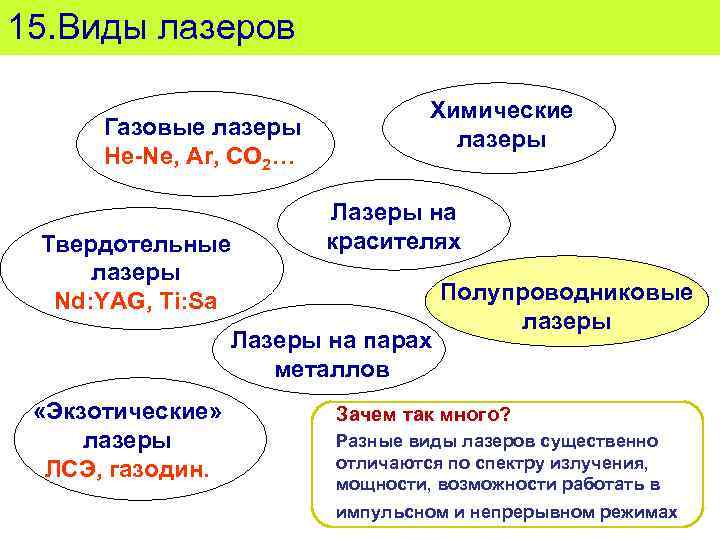 15.Виды лазеров

Газовые лазеры
He-Ne, Ar, $CO_2$…

Химические лазеры

Лазеры на красителях

Твердотельные лазеры
Nd:YAG, Ti:Sa

Полупроводниковые лазеры

Лазеры на парах металлов

«Экзотические» лазеры
ЛСЭ, газодин.

Зачем так много?
Разные виды лазеров существенно отличаются по спектру излучения, мощности, возможности работать в импульсном и непрерывном режимах